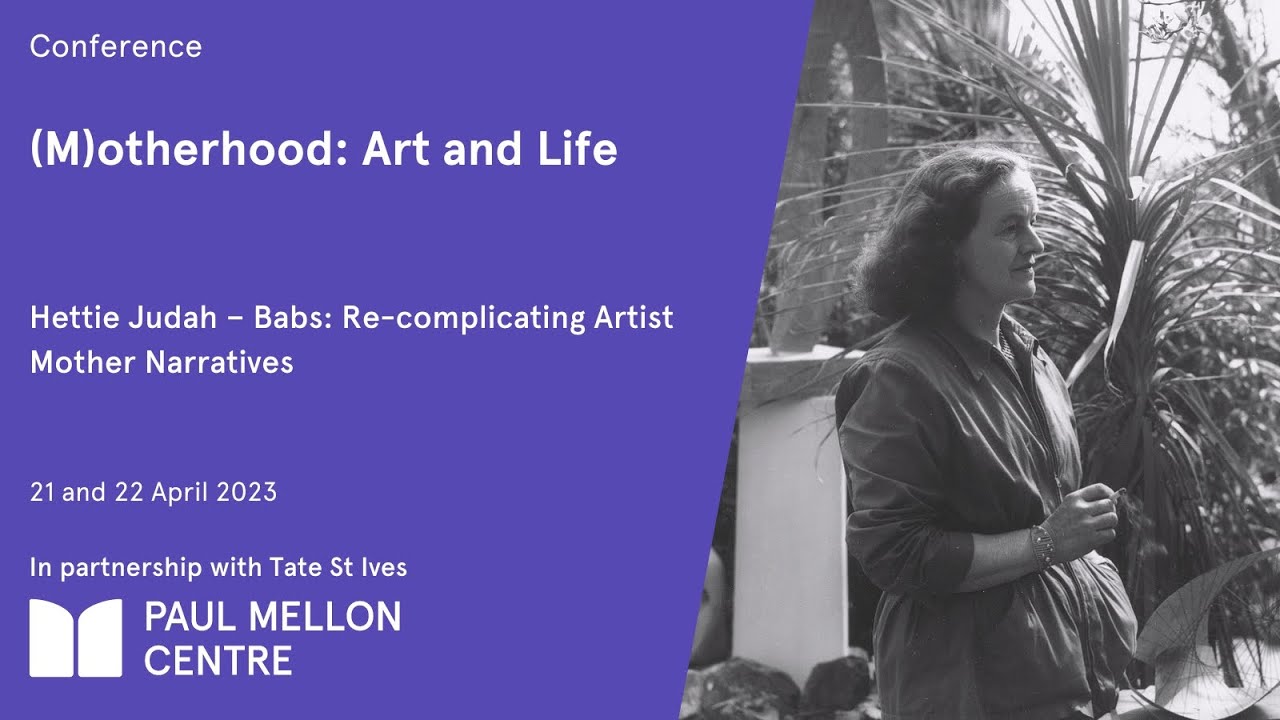 Conference

(M)otherhood: Art and Life

Hettie Judah – Babs: Re-complicating Artist Mother Narratives

21 and 22 April 2023

In partnership with Tate St Ives

PAUL MELLON CENTRE